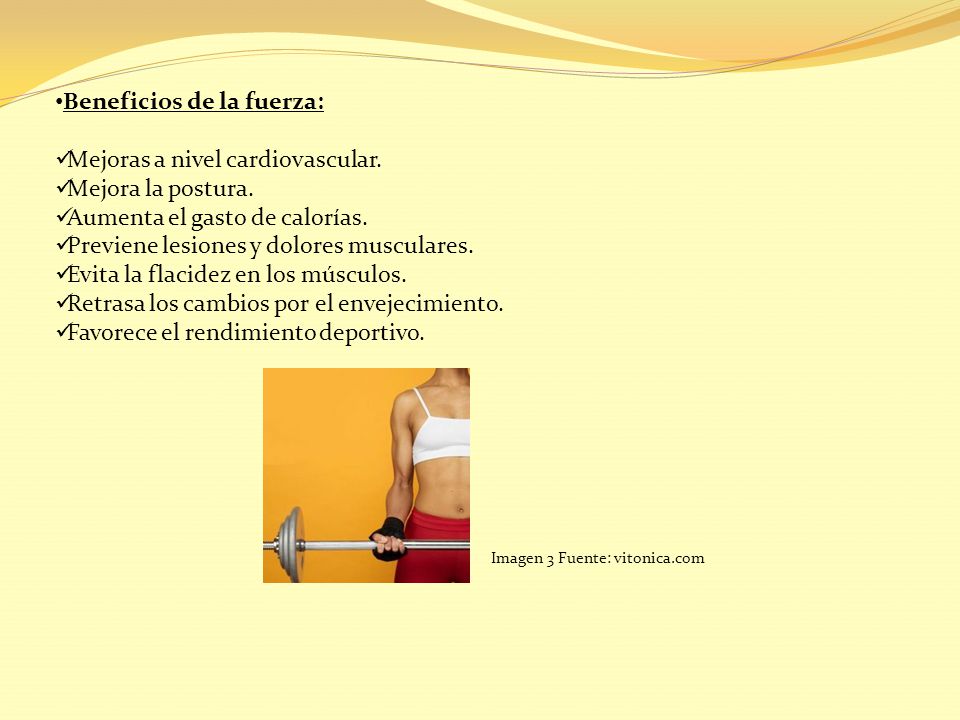 •Beneficios de la fuerza:

✓Mejoras a nivel cardiovascular.
✓Mejora la postura.
✓Aumenta el gasto de calorías.
✓Previene lesiones y dolores musculares.
✓Evita la flacidez en los músculos.
✓Retrasa los cambios por el envejecimiento.
✓Favorece el rendimiento deportivo.

Imagen 3 Fuente: vitonica.com